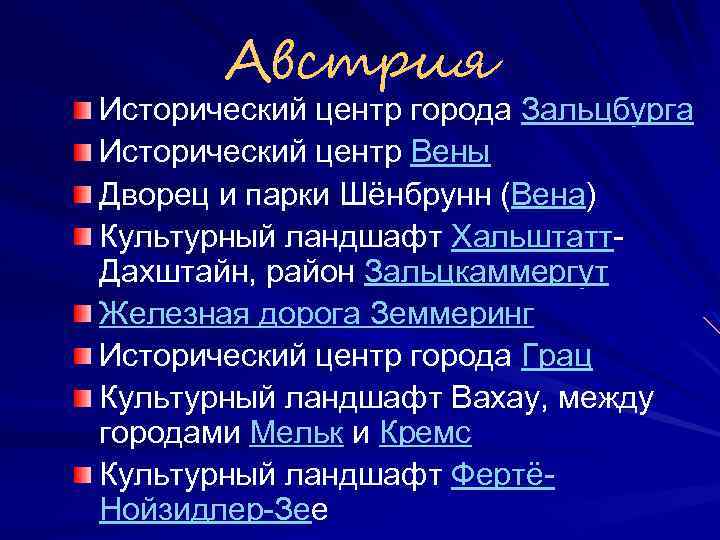 Австрия

Исторический центр города Зальцбурга

Исторический центр Вены

Дворец и парки Шёнбрунн (Вена)

Культурный ландшафт Хальштатт-Дахштайн, район Зальцкаммергут

Железная дорога Земмеринг

Исторический центр города Грац

Культурный ландшафт Вахау, между городами Мельк и Кремс

Культурный ландшафт Фертё-Нойзидлер-Зее